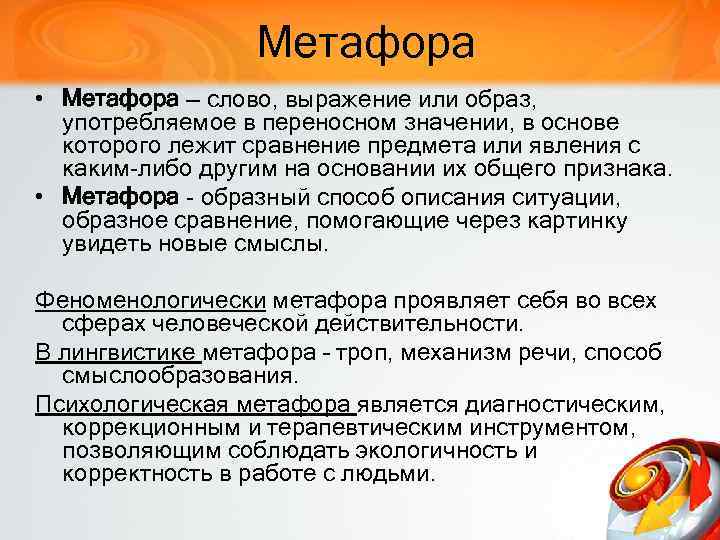 Метафора

• Метафора – слово, выражение или образ, употребляемое в переносном значении, в основе которого лежит сравнение предмета или явления с каким-либо другим на основании их общего признака.
• Метафора - образный способ описания ситуации, образное сравнение, помогающие через картинку увидеть новые смыслы.

Феноменологически метафора проявляет себя во всех сферах человеческой действительности.
В лингвистике метафора - троп, механизм речи, способ смыслообразования.
Психологическая метафора является диагностическим, коррекционным и терапевтическим инструментом, позволяющим соблюдать экологичность и корректность в работе с людьми.